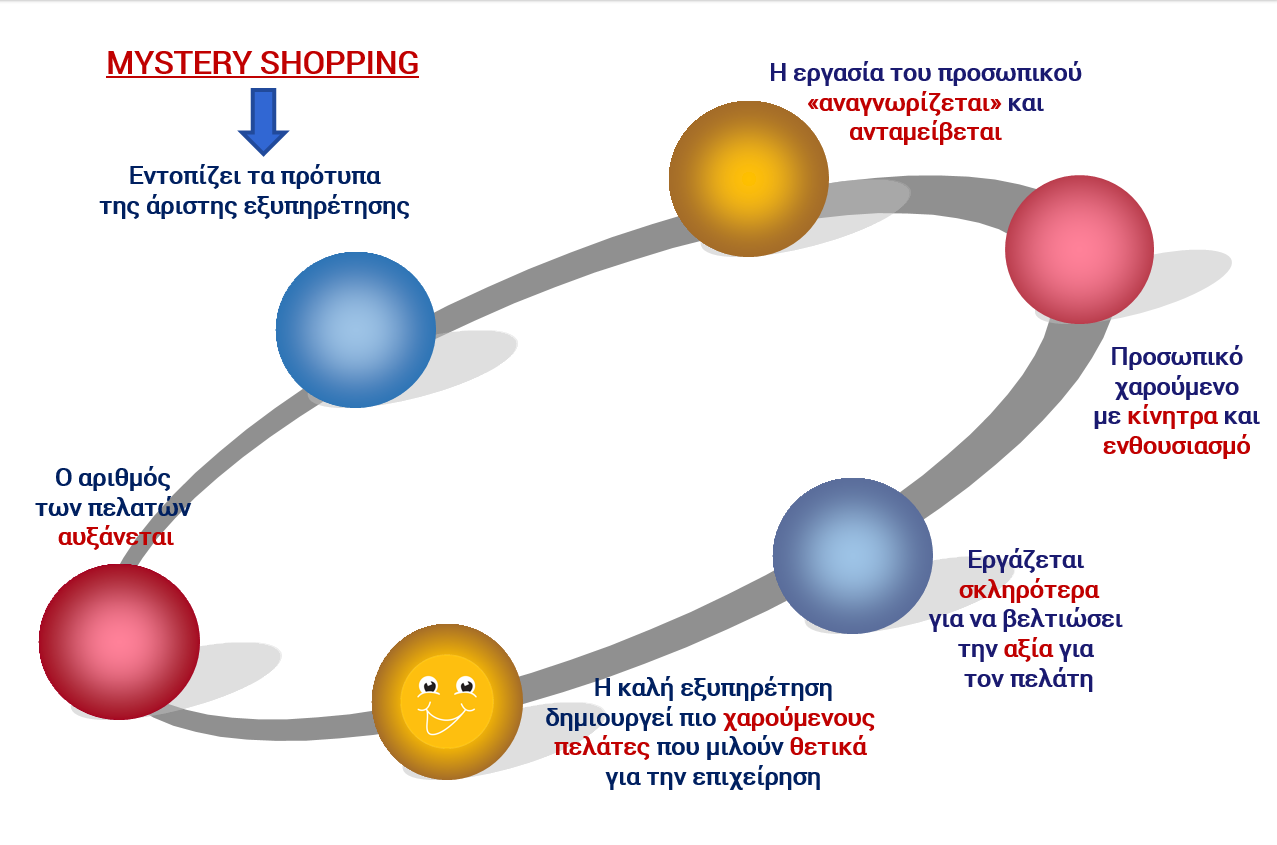 MYSTERY SHOPPING

Εντοπίζει τα πρότυπα της άριστης εξυπηρέτησης

Η εργασία του προσωπικού «αναγνωρίζεται» και ανταμείβεται

Προσωπικό χαρούμενο με κίνητρα και ενθουσιασμό

Εργάζεται σκληρότερα για να βελτιώσει την αξία για τον πελάτη

Η καλή εξυπηρέτηση δημιουργεί πιο χαρούμενους πελάτες που μιλούν θετικά για την επιχείρηση

Ο αριθμός των πελατών αυξάνεται